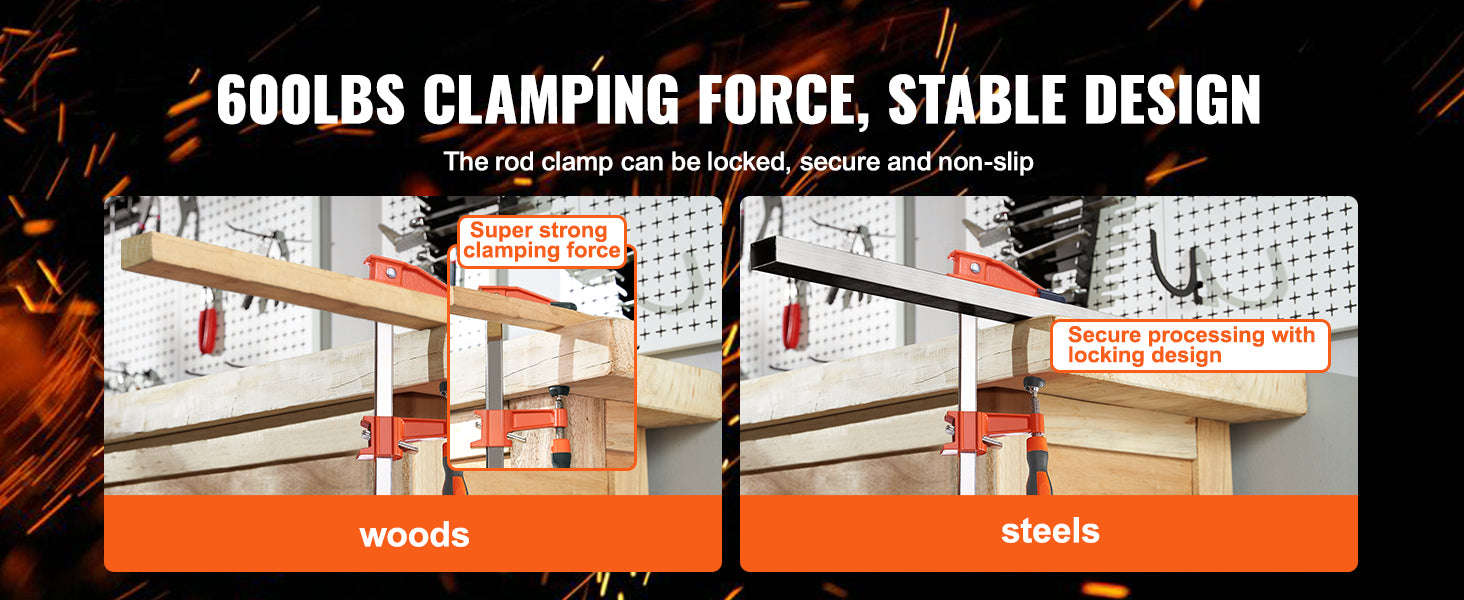 600LBS CLAMPING FORCE, STABLE DESIGN

The rod clamp can be locked, secure and non-slip

Super strong clamping force

woods

Secure processing with locking design

steels